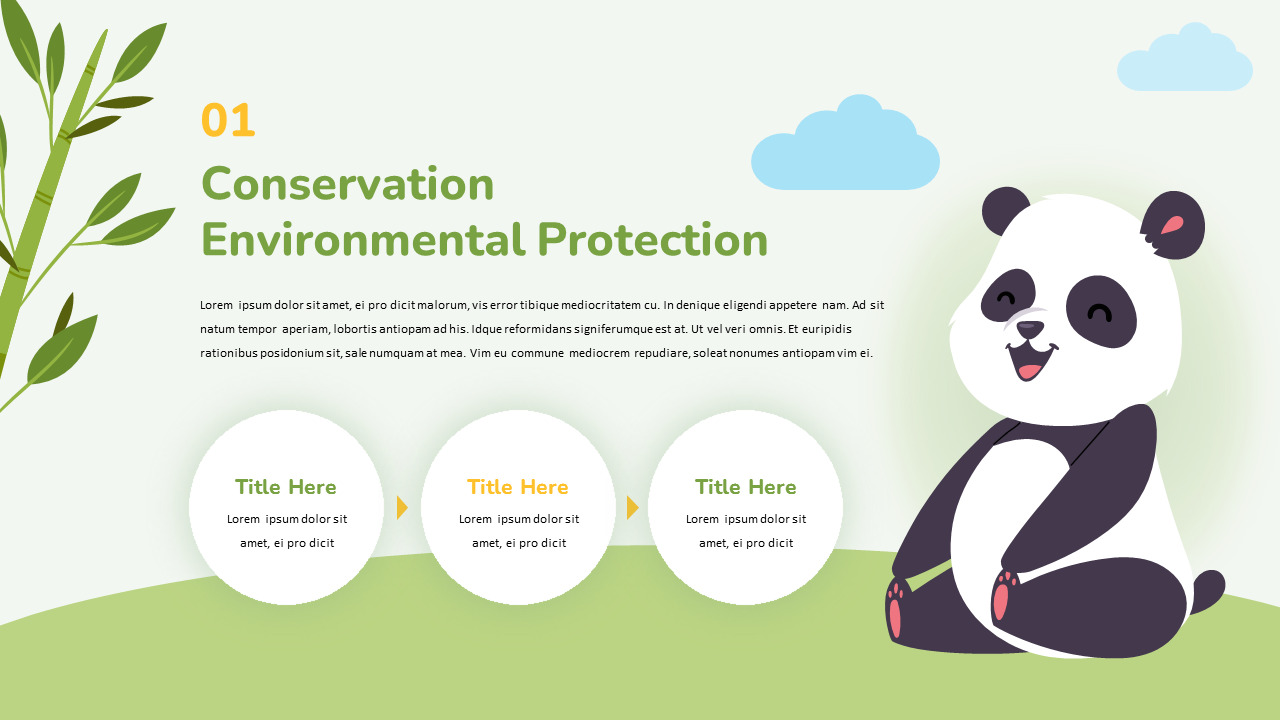 01

Conservation
Environmental Protection

Lorem ipsum dolor sit amet, ei pro dicit malorum, vis error tibique mediocritatem cu. In denique eligendi appetere nam. Ad sit natum tempor aperiam, lobortis antiopam ad his. Idque reformidans signiferumque est at. Ut vel veri omnis. Et euripidis rationibus posidonium sit, sale numquam at mea. Vim eu commune mediocrem repudiare, soleat nonumes antiopam vim ei.

Title Here
Lorem ipsum dolor sit amet, ei pro dicit

Title Here
Lorem ipsum dolor sit amet, ei pro dicit

Title Here
Lorem ipsum dolor sit amet, ei pro dicit